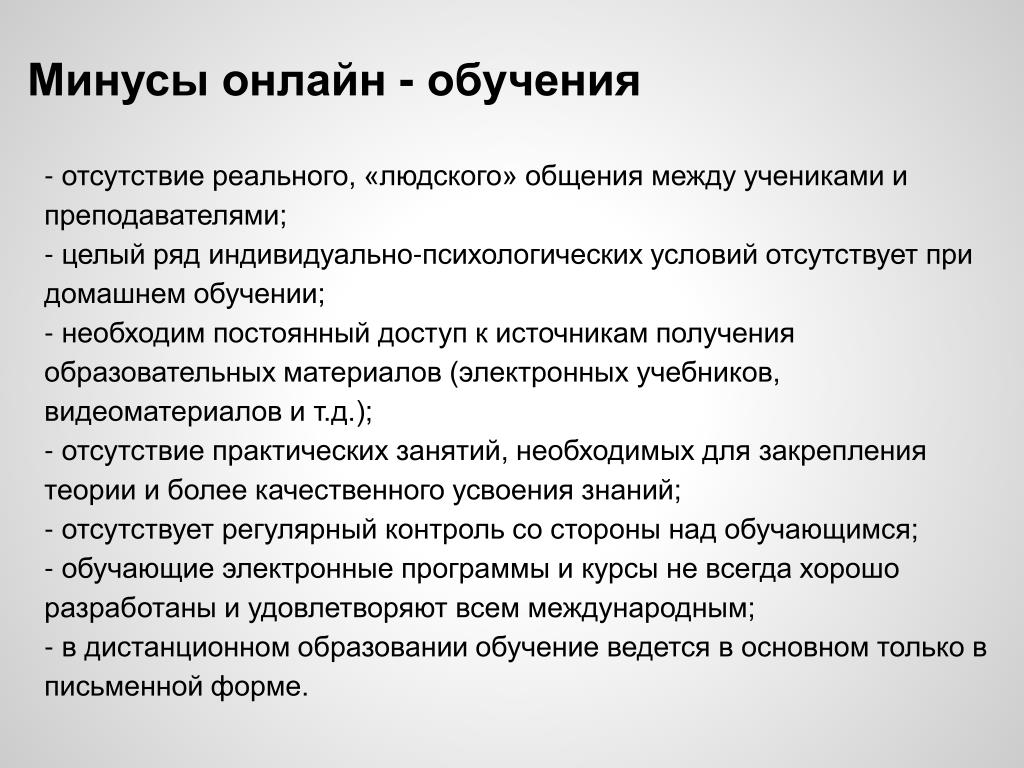 Минусы онлайн - обучения

- отсутствие реального, «людского» общения между учениками и преподавателями;
- целый ряд индивидуально-психологических условий отсутствует при домашнем обучении;
- необходим постоянный доступ к источникам получения образовательных материалов (электронных учебников, видеоматериалов и т.д.);
- отсутствие практических занятий, необходимых для закрепления теории и более качественного усвоения знаний;
- отсутствует регулярный контроль со стороны над обучающимся;
- обучающие электронные программы и курсы не всегда хорошо разработаны и удовлетворяют всем международным;
- в дистанционном образовании обучение ведется в основном только в письменной форме.